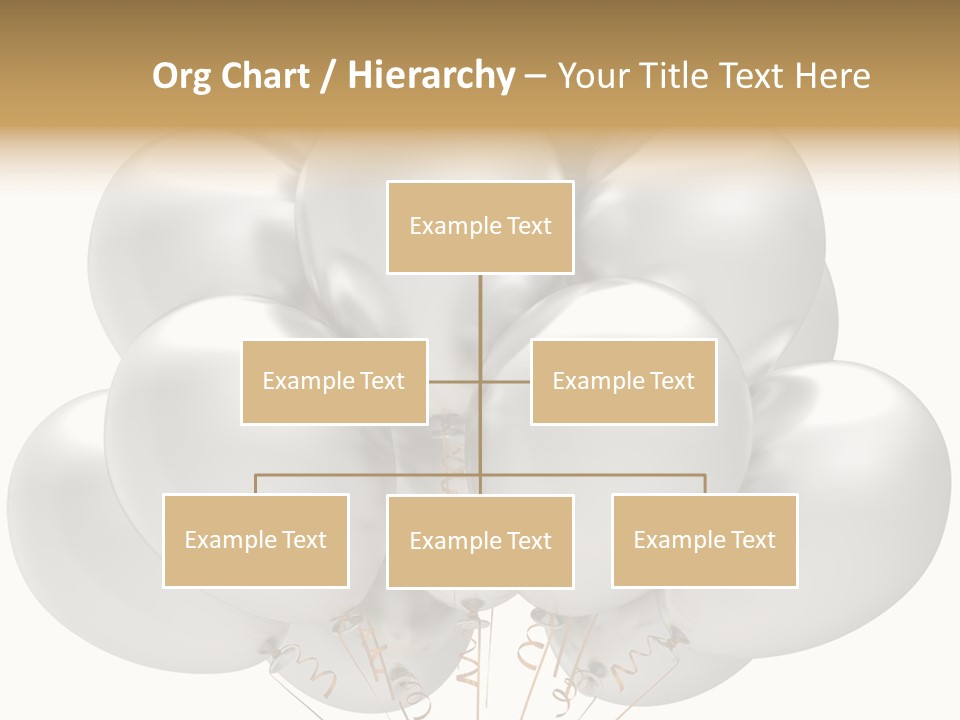 Org Chart / Hierarchy – Your Title Text Here

Example Text

Example Text

Example Text

Example Text

Example Text

Example Text